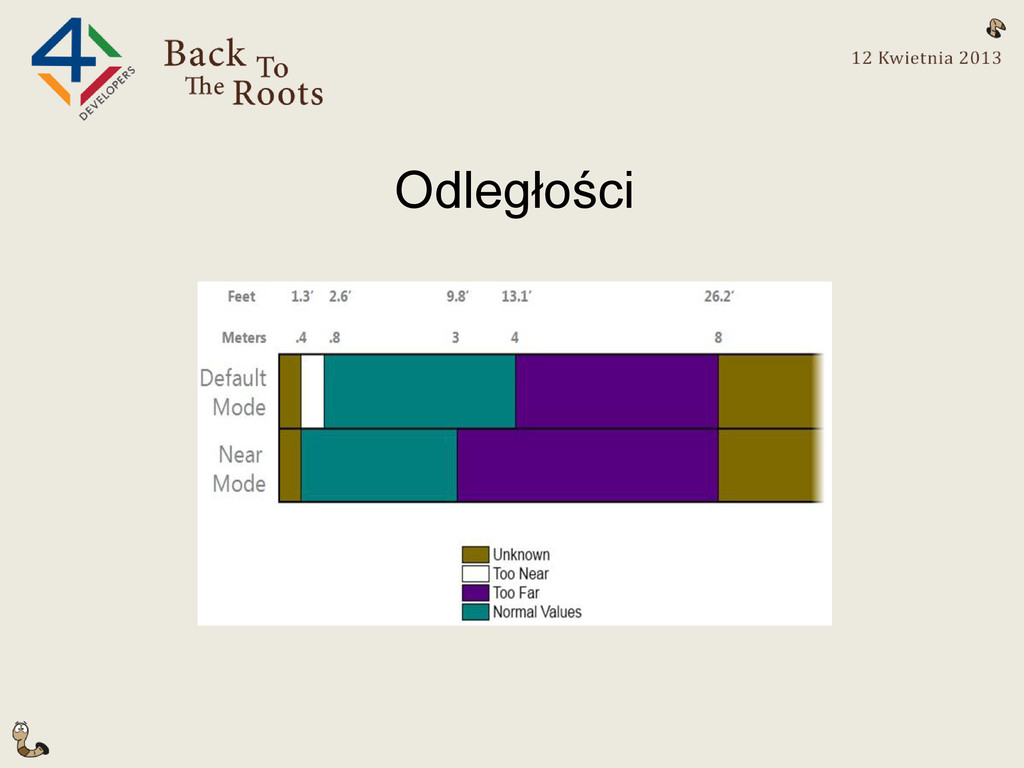 4 DEVELOPERS

Back To The Roots

12 Kwietnia 2013

Odległości

Feet 1.3′ 2.6′ 9.8′ 13.1′ 26.2′

Meters .4 .8 3 4 8

Default Mode

Near Mode

Unknown
Too Near
Too Far
Normal Values